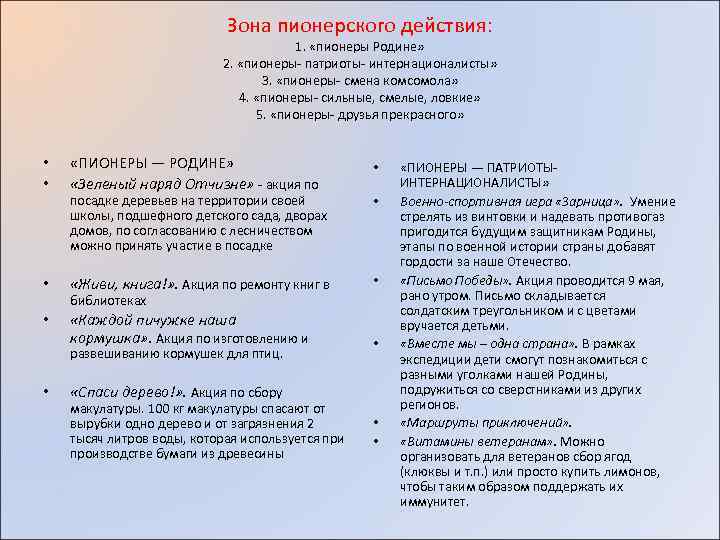 Зона пионерского действия:
1. «пионеры Родине»
2. «пионеры- патриоты- интернационалисты»
3. «пионеры- смена комсомола»
4. «пионеры- сильные, смелые, ловкие»
5. «пионеры- друзья прекрасного»

• «ПИОНЕРЫ — РОДИНЕ»
• «Зеленый наряд Отчизне» - акция по посадке деревьев на территории своей школы, подшефного детского сада, дворах домов, по согласованию с лесничеством можно принять участие в посадке

• «Живи, книга!». Акция по ремонту книг в библиотеках
• «Каждой пичужке наша кормушка». Акция по изготовлению и развешиванию кормушек для птиц.

• «Спаси дерево!». Акция по сбору макулатуры. 100 кг макулатуры спасают от вырубки одно дерево и от загрязнения 2 тысяч литров воды, которая используется при производстве бумаги из древесины

• «ПИОНЕРЫ — ПАТРИОТЫ-ИНТЕРНАЦИОНАЛИСТЫ»
• Военно-спортивная игра «Зарница». Умение стрелять из винтовки и надевать противогаз пригодится будущим защитникам Родины, этапы по военной истории страны добавят гордости за наше Отечество.
• «Письмо Победы». Акция проводится 9 мая, рано утром. Письмо складывается солдатским треугольником и с цветами вручается детьми.
• «Вместе мы – одна страна». В рамках экспедиции дети смогут познакомиться с разными уголками нашей Родины, подружиться со сверстниками из других регионов.
• «Маршруты приключений».
• «Витамины ветеранам». Можно организовать для ветеранов сбор ягод (клюквы и т.п.) или просто купить лимонов, чтобы таким образом поддержать их иммунитет.